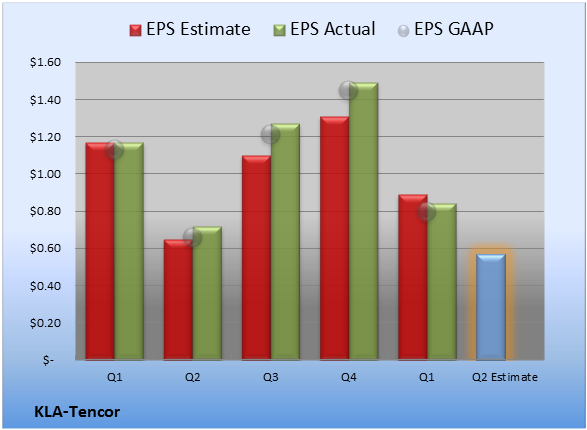 EPS Estimate EPS Actual EPS GAAP

$1.60
$1.40
$1.20
$1.00
$0.80
$0.60
$0.40
$0.20
$-

Q1 Q2 Q3 Q4 Q1 Q2 Estimate

KLA-Tencor